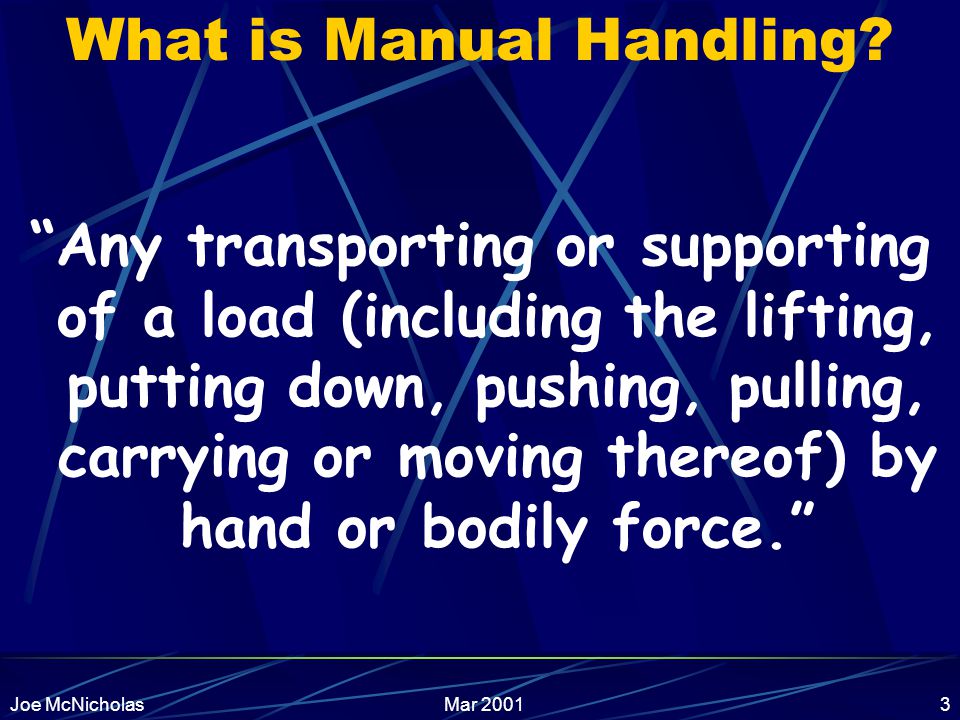 What is Manual Handling?

“Any transporting or supporting of a load (including the lifting, putting down, pushing, pulling, carrying or moving thereof) by hand or bodily force.”

Joe McNicholas Mar 2001 3